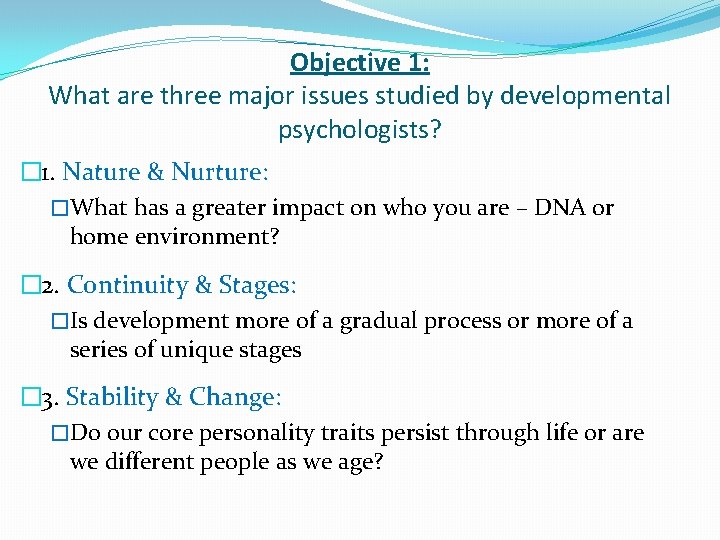 Objective 1:
What are three major issues studied by developmental psychologists?

□1. Nature & Nurture:

□What has a greater impact on who you are – DNA or home environment?

□2. Continuity & Stages:

□Is development more of a gradual process or more of a series of unique stages

□3. Stability & Change:

□Do our core personality traits persist through life or are we different people as we age?